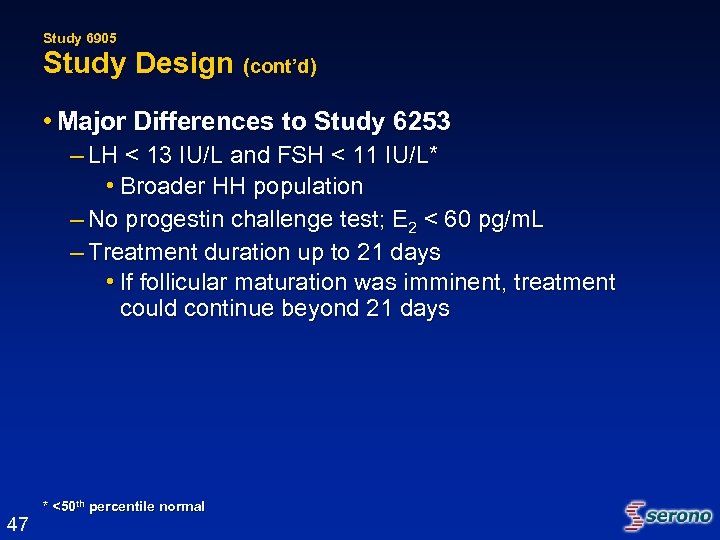 Study 6905
Study Design (cont'd)

• Major Differences to Study 6253
– LH < 13 IU/L and FSH < 11 IU/L*
• Broader HH population
– No progestin challenge test; $E_2$ < 60 pg/mL
– Treatment duration up to 21 days
• If follicular maturation was imminent, treatment could continue beyond 21 days

* <50$^{th}$ percentile normal

47

serono